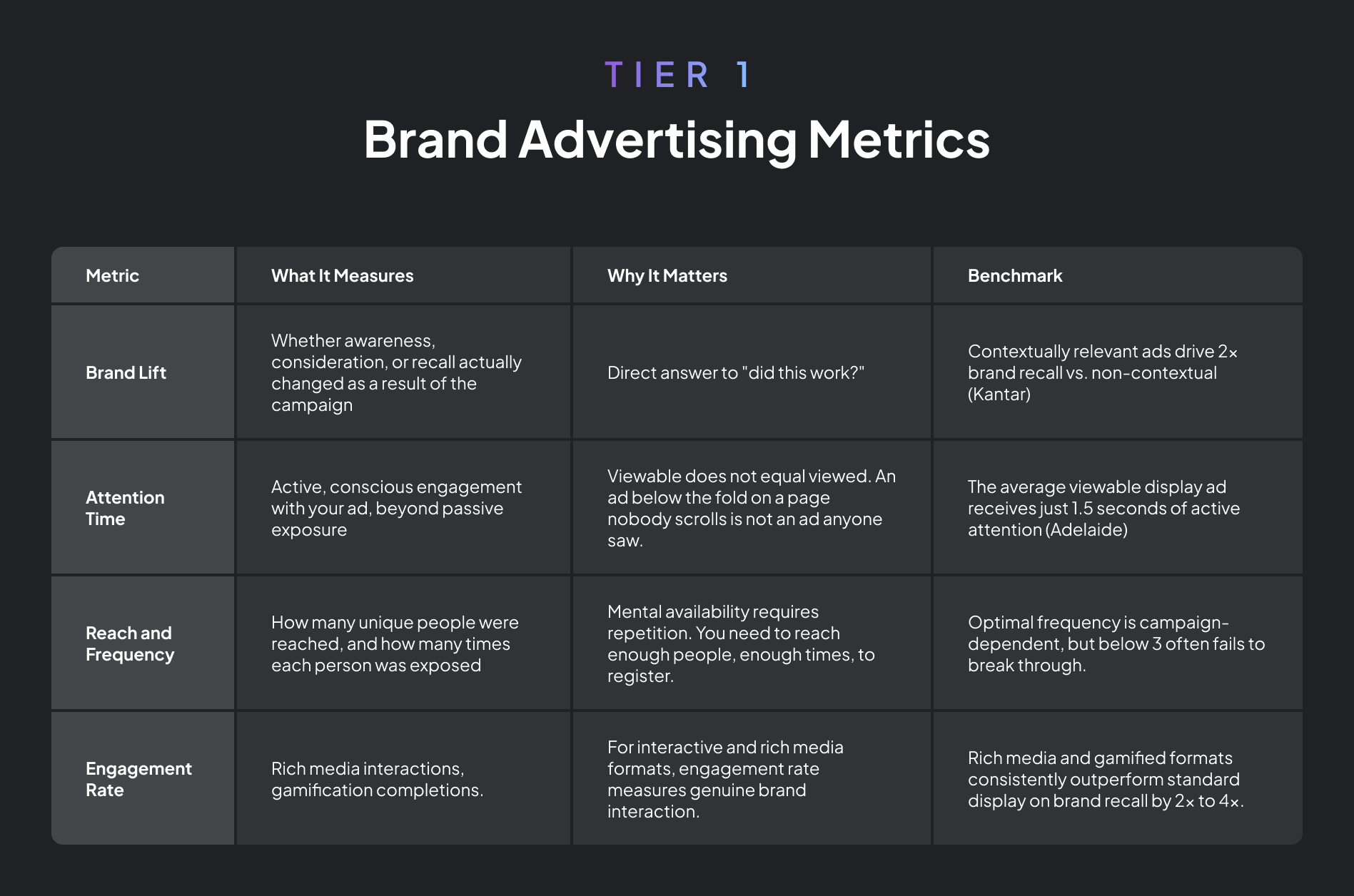 TIER 1

Brand Advertising Metrics

| Metric | What It Measures | Why It Matters | Benchmark |
|---|---|---|---|
| Brand Lift | Whether awareness, consideration, or recall actually changed as a result of the campaign | Direct answer to "did this work?" | Contextually relevant ads drive 2× brand recall vs. non-contextual (Kantar) |
| Attention Time | Active, conscious engagement with your ad, beyond passive exposure | Viewable does not equal viewed. An ad below the fold on a page nobody scrolls is not an ad anyone saw. | The average viewable display ad receives just 1.5 seconds of active attention (Adelaide) |
| Reach and Frequency | How many unique people were reached, and how many times each person was exposed | Mental availability requires repetition. You need to reach enough people, enough times, to register. | Optimal frequency is campaign-dependent, but below 3 often fails to break through. |
| Engagement Rate | Rich media interactions, gamification completions. | For interactive and rich media formats, engagement rate measures genuine brand interaction. | Rich media and gamified formats consistently outperform standard display on brand recall by 2× to 4×. |